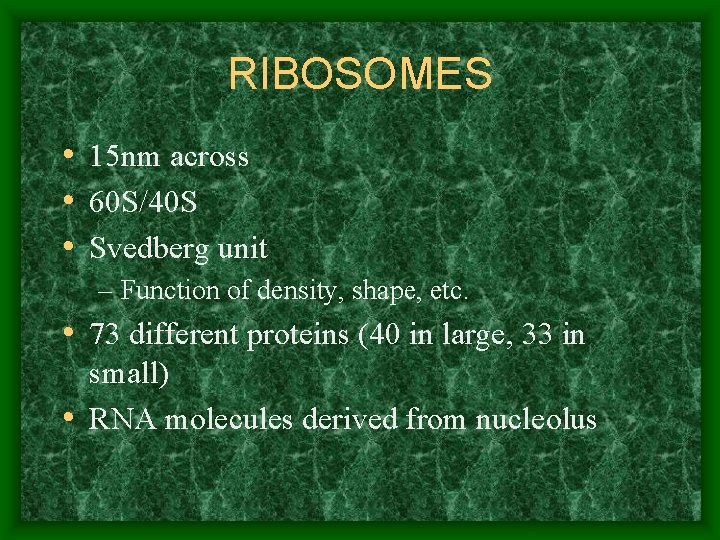 RIBOSOMES

• 15nm across
• 60S/40S
• Svedberg unit
– Function of density, shape, etc.
• 73 different proteins (40 in large, 33 in small)
• RNA molecules derived from nucleolus